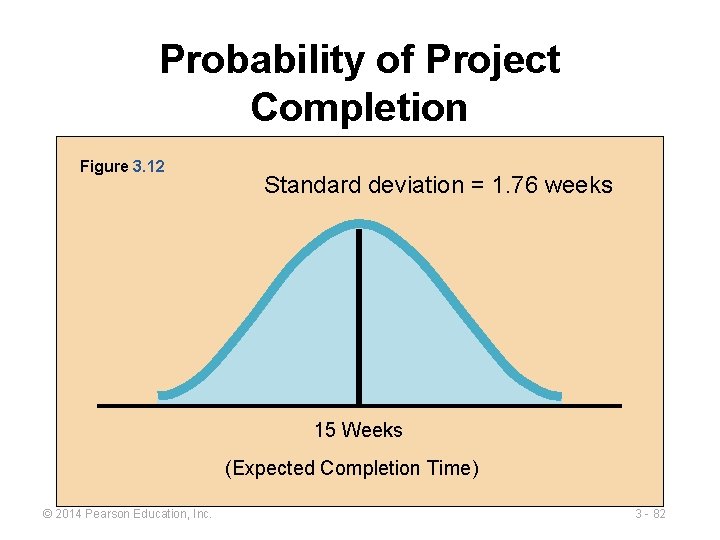 Probability of Project Completion

Figure 3.12

Standard deviation = 1.76 weeks

15 Weeks

(Expected Completion Time)

© 2014 Pearson Education, Inc.

3 - 82